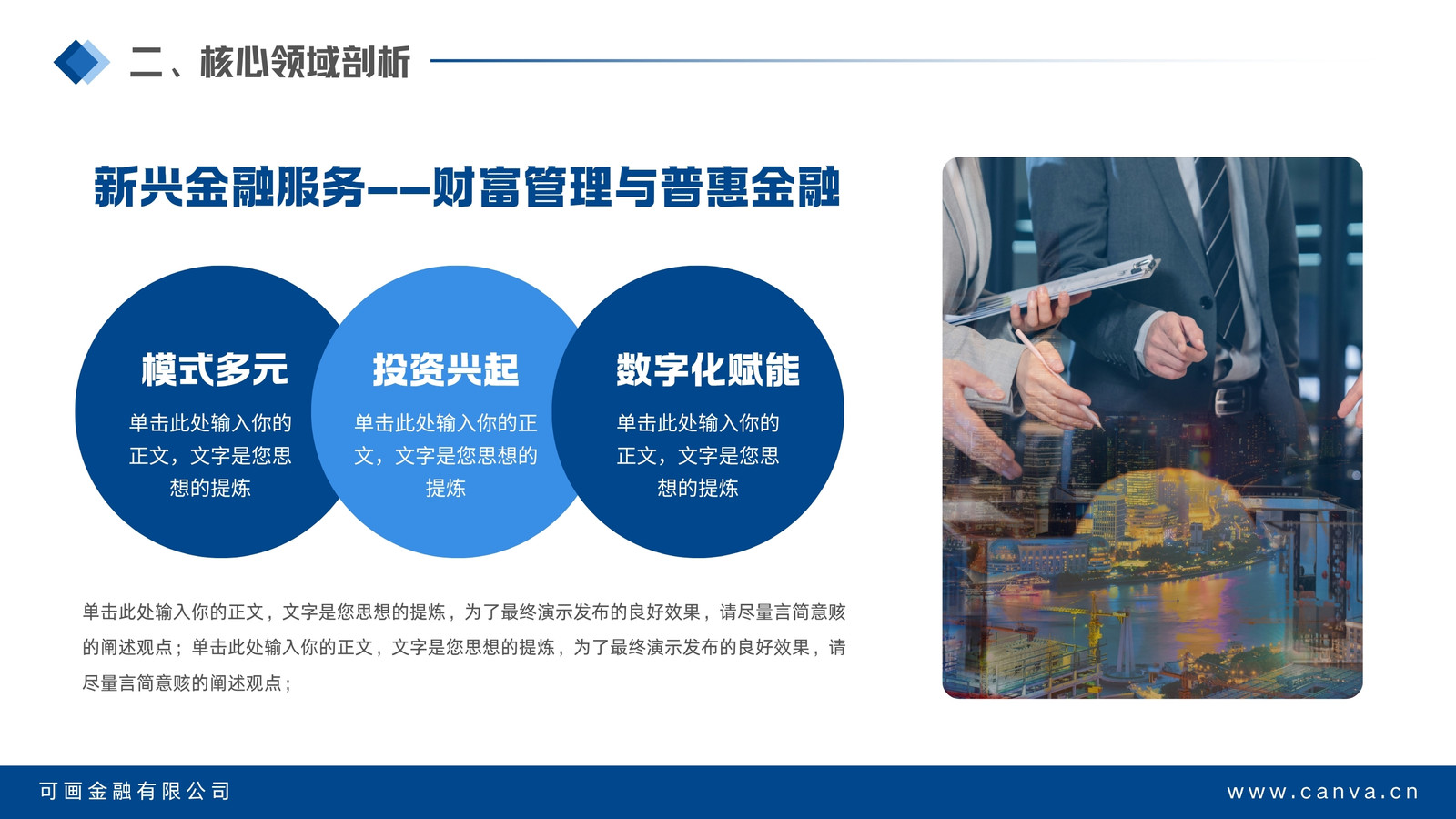 二、核心领域剖析

新兴金融服务——财富管理与普惠金融

模式多元

单击此处输入你的正文，文字是您思想的提炼

投资兴起

单击此处输入你的正文，文字是您思想的提炼

数字化赋能

单击此处输入你的正文，文字是您思想的提炼

单击此处输入你的正文，文字是您思想的提炼，为了最终演示发布的良好效果，请尽量言简意赅的阐述观点；单击此处输入你的正文，文字是您思想的提炼，为了最终演示发布的良好效果，请尽量言简意赅的阐述观点；

可画金融有限公司

www.canva.cn